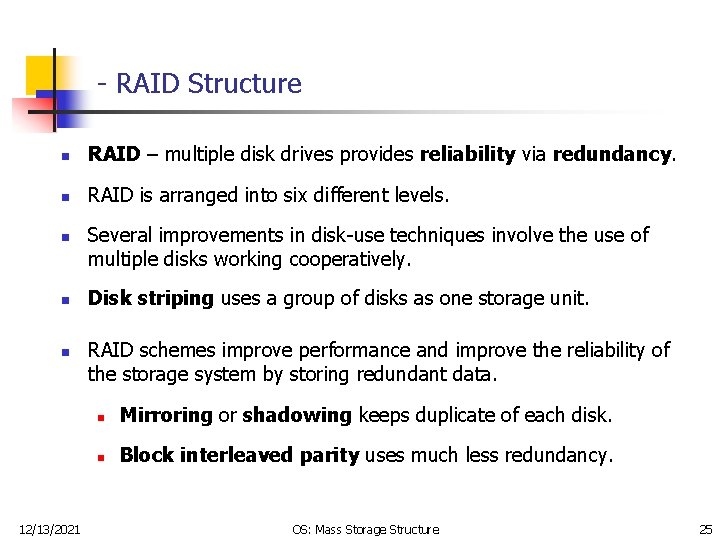 - RAID Structure

- RAID – multiple disk drives provides reliability via redundancy.
- RAID is arranged into six different levels.
- Several improvements in disk-use techniques involve the use of multiple disks working cooperatively.
- Disk striping uses a group of disks as one storage unit.
- RAID schemes improve performance and improve the reliability of the storage system by storing redundant data.
  - Mirroring or shadowing keeps duplicate of each disk.
  - Block interleaved parity uses much less redundancy.

12/13/2021 OS: Mass Storage Structure 25